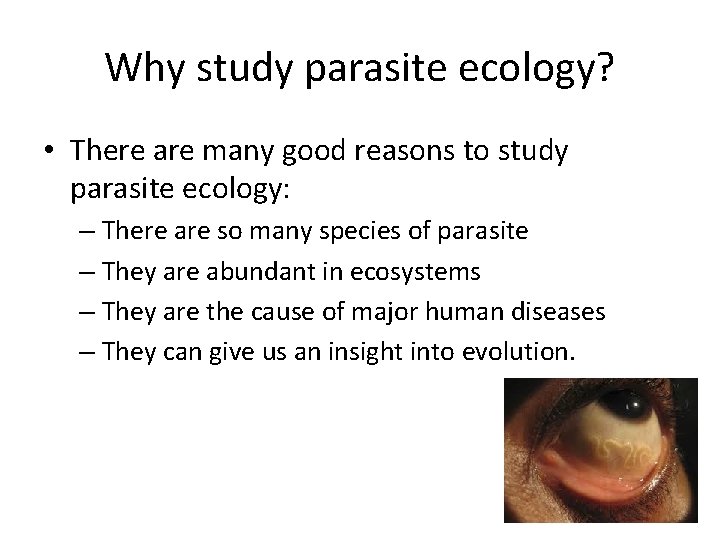 Why study parasite ecology?

• There are many good reasons to study parasite ecology:
– There are so many species of parasite
– They are abundant in ecosystems
– They are the cause of major human diseases
– They can give us an insight into evolution.